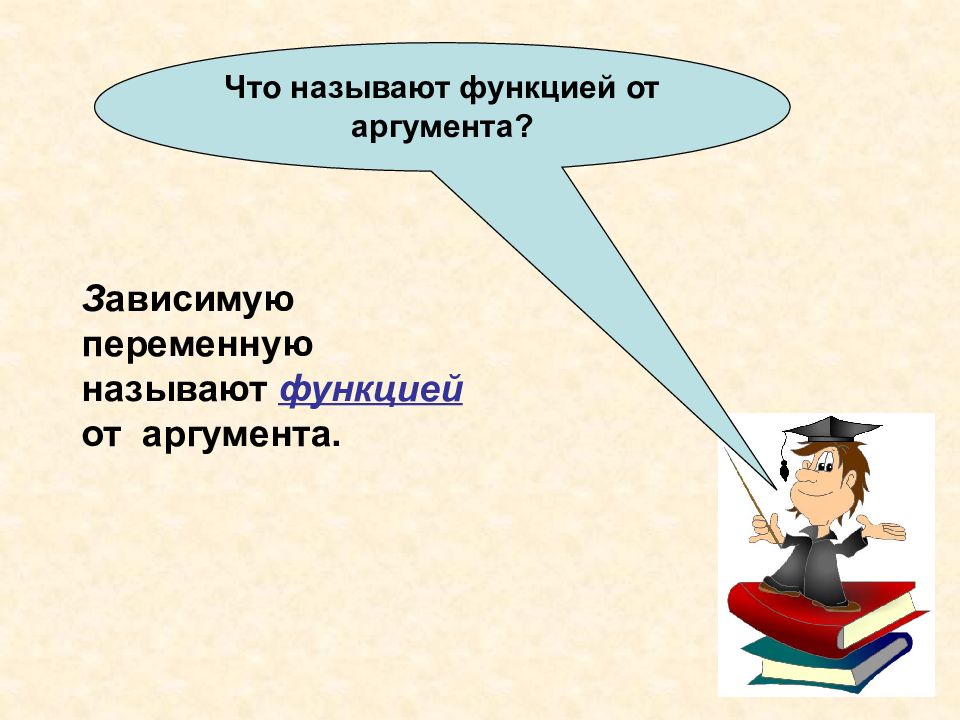 Что называют функцией от аргумента?

Зависимую переменную называют функцией от аргумента.